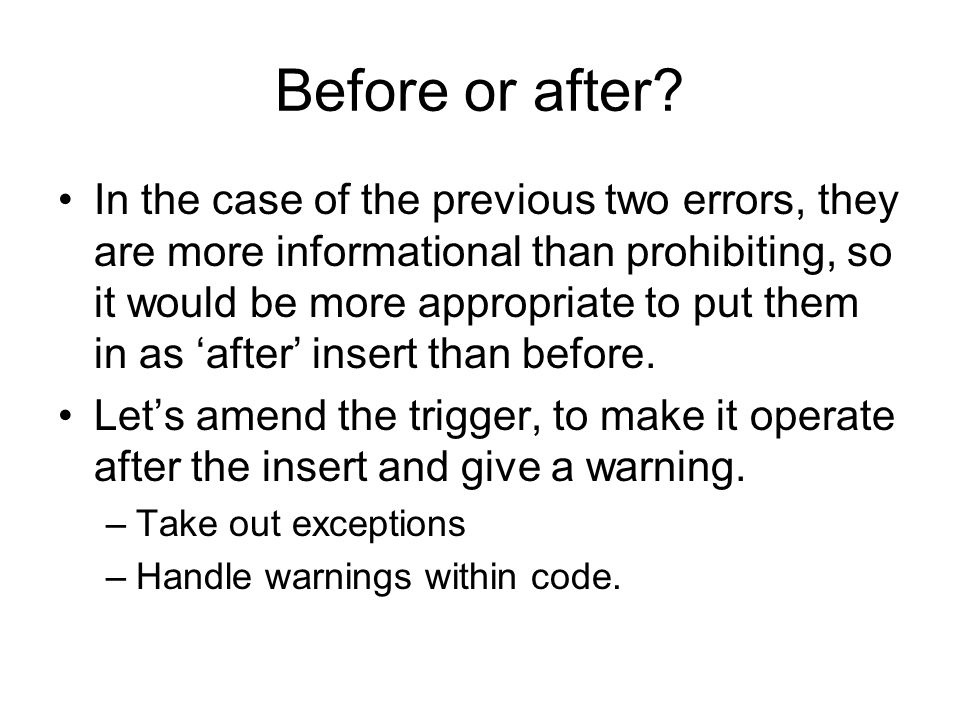 Before or after?

• In the case of the previous two errors, they are more informational than prohibiting, so it would be more appropriate to put them in as ‘after’ insert than before.

• Let’s amend the trigger, to make it operate after the insert and give a warning.

– Take out exceptions

– Handle warnings within code.